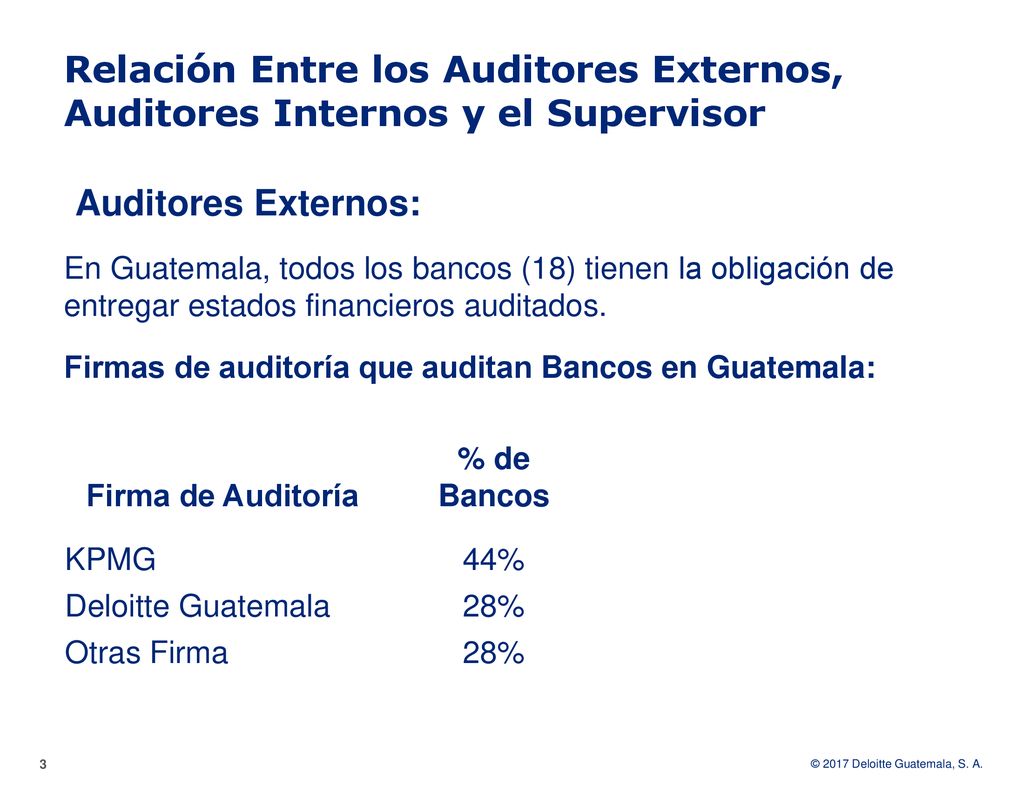 Relación Entre los Auditores Externos, Auditores Internos y el Supervisor

Auditores Externos:

En Guatemala, todos los bancos (18) tienen la obligación de entregar estados financieros auditados.

Firmas de auditoría que auditan Bancos en Guatemala:

| Firma de Auditoría | % de Bancos |
|---|---|
| KPMG | 44% |
| Deloitte Guatemala | 28% |
| Otras Firma | 28% |

3

© 2017 Deloitte Guatemala, S. A.